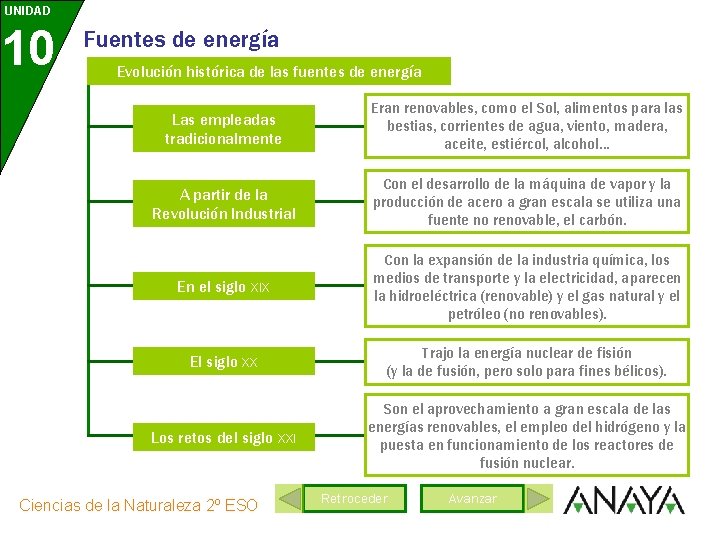 UNIDAD
10
Fuentes de energía

Evolución histórica de las fuentes de energía

Las empleadas tradicionalmente

Eran renovables, como el Sol, alimentos para las bestias, corrientes de agua, viento, madera, aceite, estiércol, alcohol...

A partir de la Revolución Industrial

Con el desarrollo de la máquina de vapor y la producción de acero a gran escala se utiliza una fuente no renovable, el carbón.

En el siglo XIX

Con la expansión de la industria química, los medios de transporte y la electricidad, aparecen la hidroeléctrica (renovable) y el gas natural y el petróleo (no renovables).

El siglo XX

Trajo la energía nuclear de fisión (y la de fusión, pero solo para fines bélicos).

Los retos del siglo XXI

Son el aprovechamiento a gran escala de las energías renovables, el empleo del hidrógeno y la puesta en funcionamiento de los reactores de fusión nuclear.

Ciencias de la Naturaleza 2º ESO

Retroceder

Avanzar

ANAYA